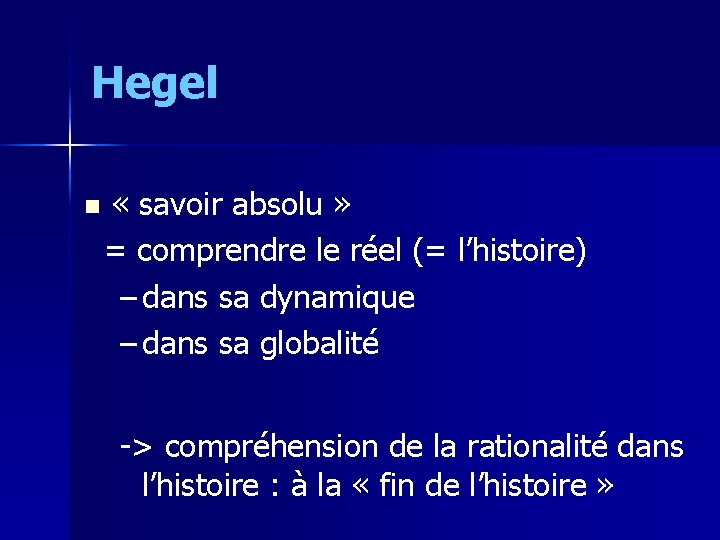 Hegel

« savoir absolu »
= comprendre le réel (= l’histoire)
– dans sa dynamique
– dans sa globalité

-> compréhension de la rationalité dans l’histoire : à la « fin de l’histoire »